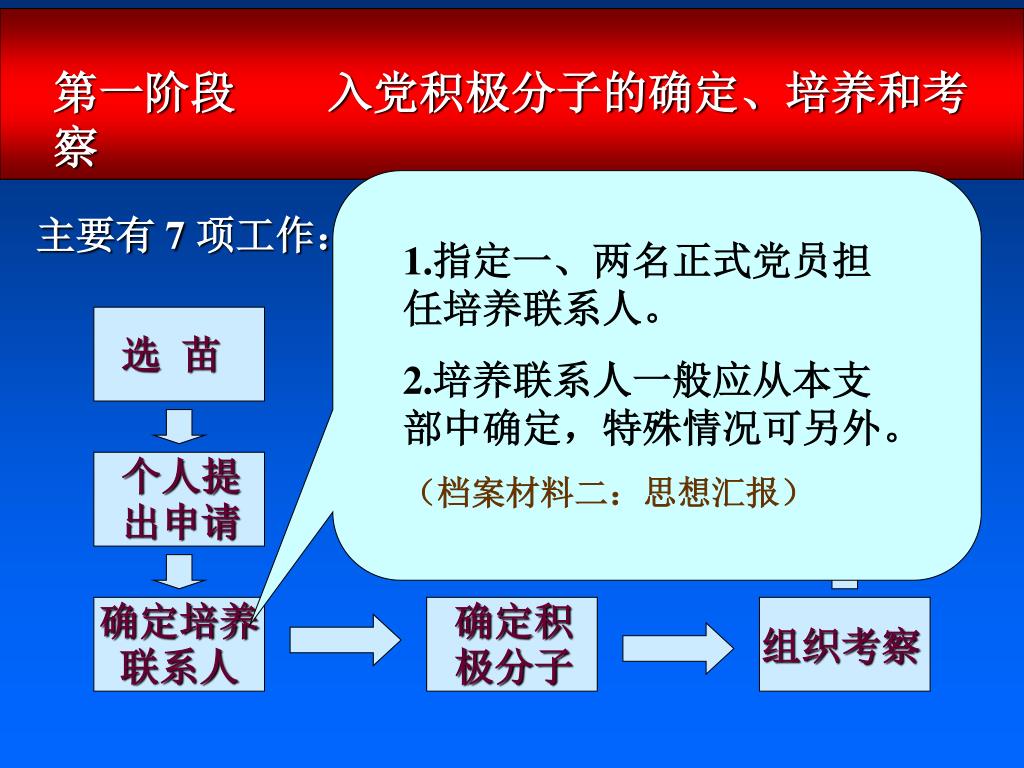 第一阶段　　入党积极分子的确定、培养和考察

主要有 7 项工作：

1.指定一、两名正式党员担任培养联系人。

2.培养联系人一般应从本支部中确定，特殊情况可另外。

（档案材料二：思想汇报）

选 苗

个人提出申请

确定培养联系人

确定积极分子

组织考察